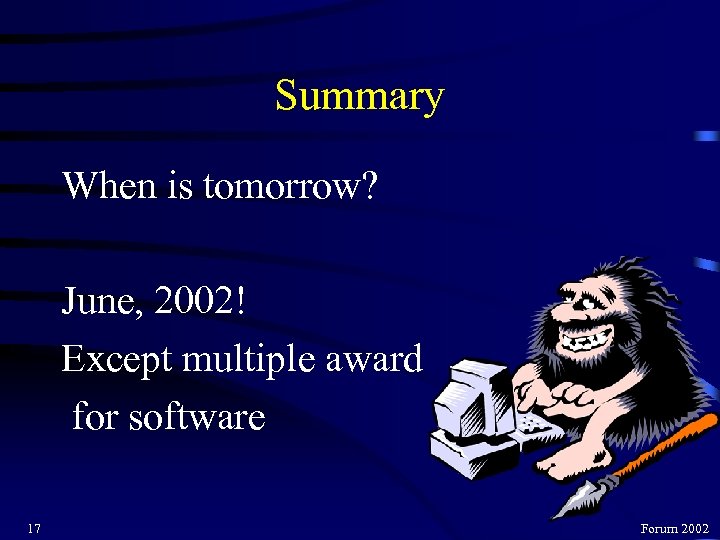 Summary

When is tomorrow?

June, 2002!

Except multiple award for software

17

Forum 2002